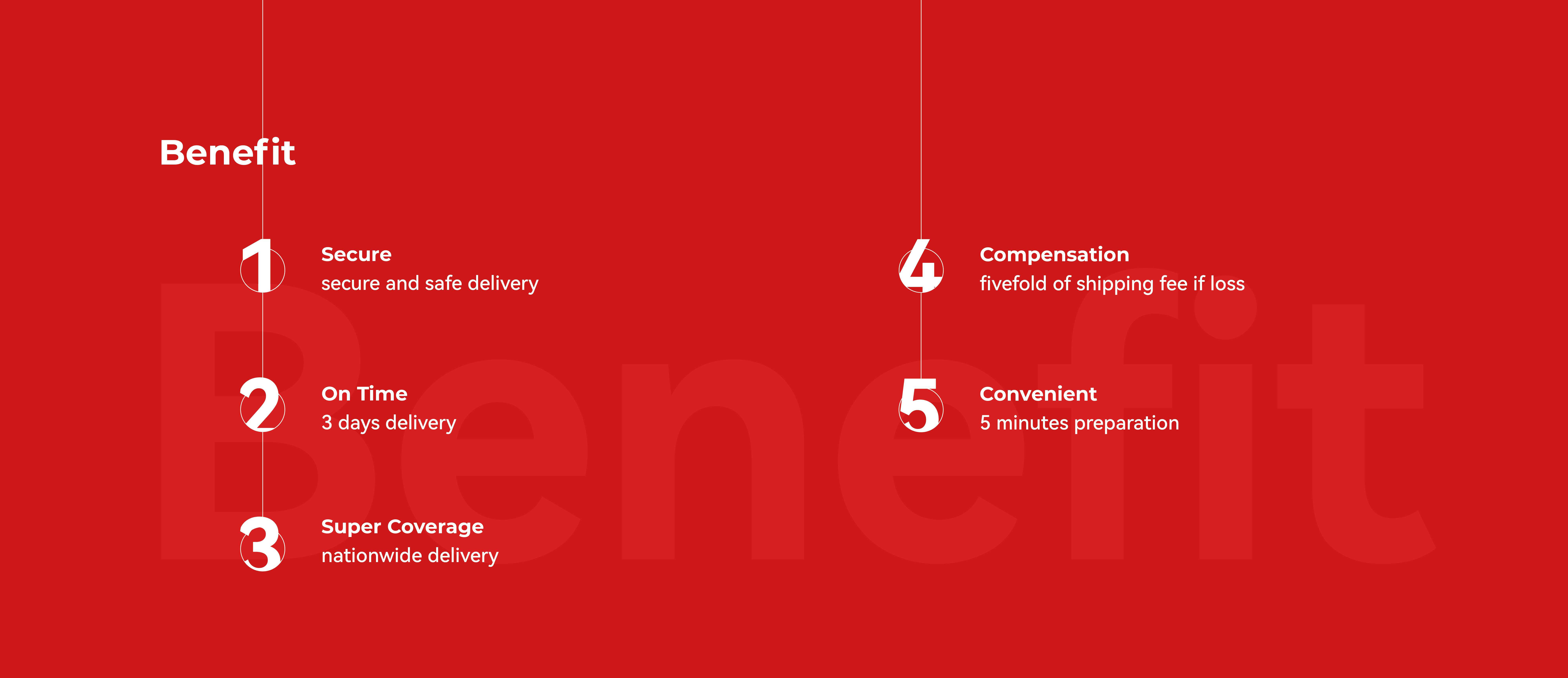 Benefit

1
Secure
secure and safe delivery

2
On Time
3 days delivery

3
Super Coverage
nationwide delivery

4
Compensation
fivefold of shipping fee if loss

5
Convenient
5 minutes preparation

Benefit